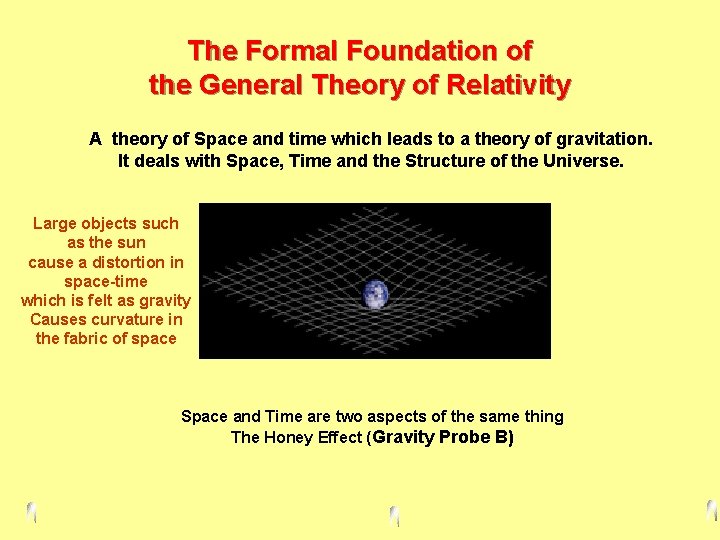 The Formal Foundation of
the General Theory of Relativity

A theory of Space and time which leads to a theory of gravitation.
It deals with Space, Time and the Structure of the Universe.

Large objects such as the sun cause a distortion in space-time which is felt as gravity Causes curvature in the fabric of space

Space and Time are two aspects of the same thing
The Honey Effect (Gravity Probe B)